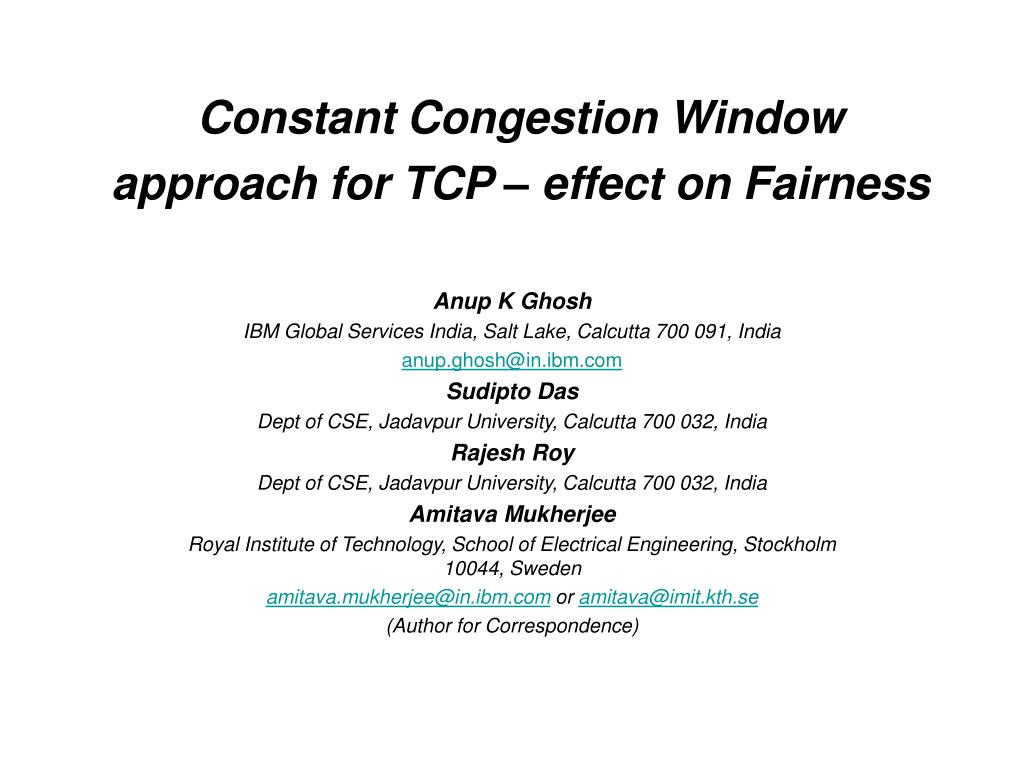 Constant Congestion Window approach for TCP – effect on Fairness

Anup K Ghosh
IBM Global Services India, Salt Lake, Calcutta 700 091, India
anup.ghosh@in.ibm.com
Sudipto Das
Dept of CSE, Jadavpur University, Calcutta 700 032, India
Rajesh Roy
Dept of CSE, Jadavpur University, Calcutta 700 032, India
Amitava Mukherjee
Royal Institute of Technology, School of Electrical Engineering, Stockholm 10044, Sweden
amitava.mukherjee@in.ibm.com or amitava@imit.kth.se
(Author for Correspondence)